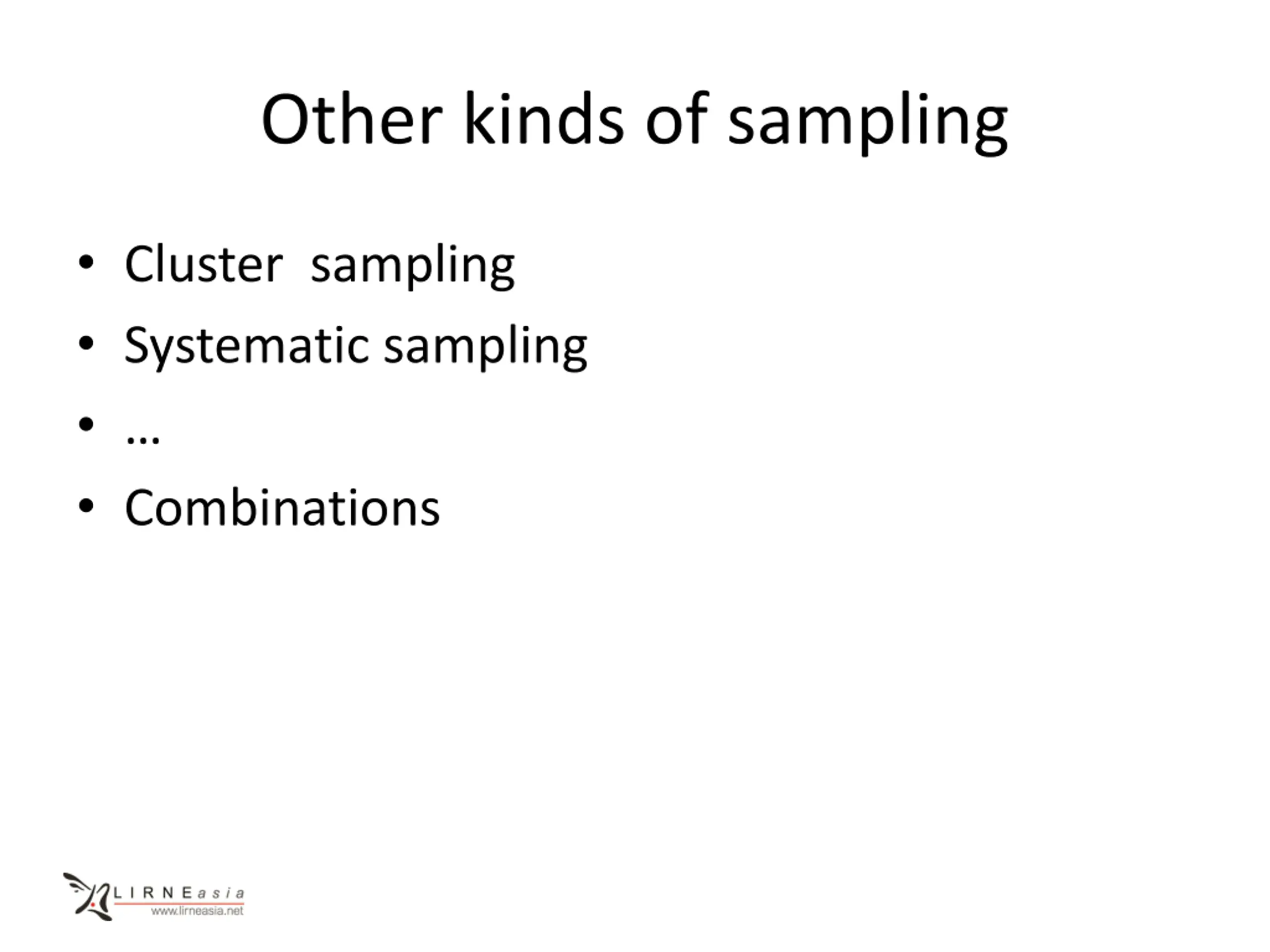 Other kinds of sampling

• Cluster sampling
• Systematic sampling
• …
• Combinations

LIRNEasia
www.lirneasia.net